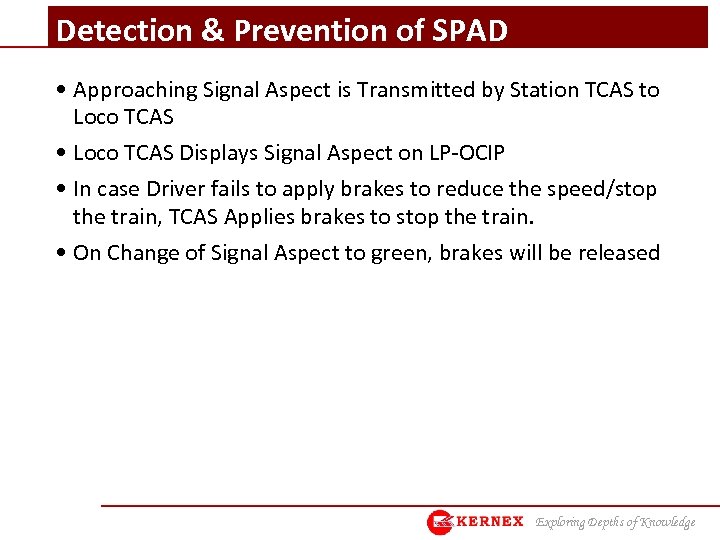 Detection & Prevention of SPAD

• Approaching Signal Aspect is Transmitted by Station TCAS to Loco TCAS

• Loco TCAS Displays Signal Aspect on LP-OCIP

• In case Driver fails to apply brakes to reduce the speed/stop the train, TCAS Applies brakes to stop the train.

• On Change of Signal Aspect to green, brakes will be released

KERNEX Exploring Depths of Knowledge